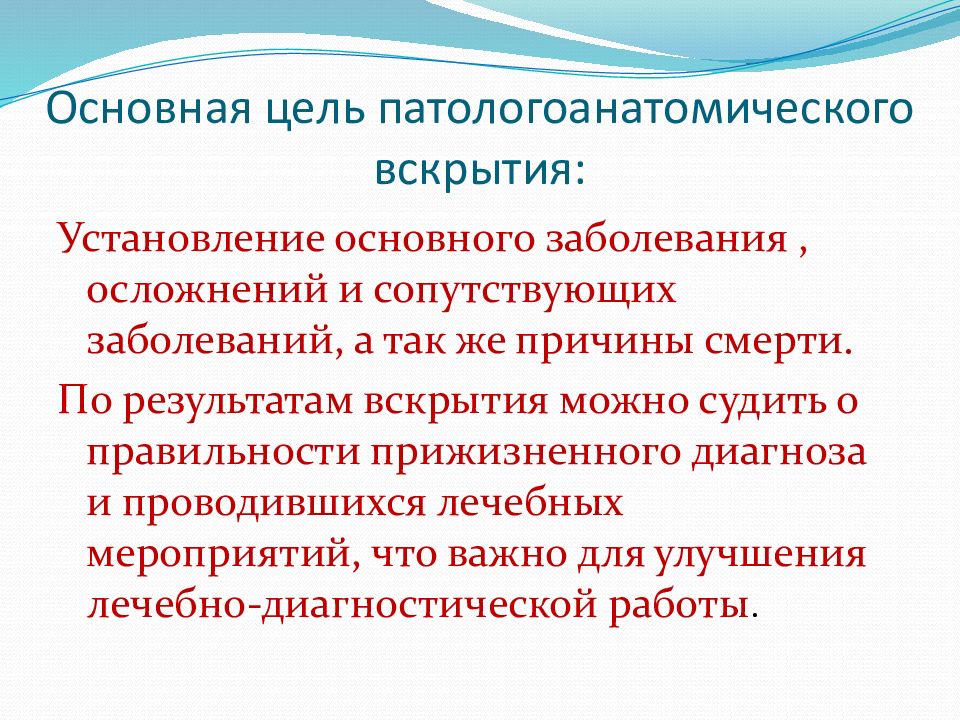 Основная цель патологоанатомического вскрытия:

Установление основного заболевания , осложнений и сопутствующих заболеваний, а так же причины смерти.

По результатам вскрытия можно судить о правильности прижизненного диагноза и проводившихся лечебных мероприятий, что важно для улучшения лечебно-диагностической работы.